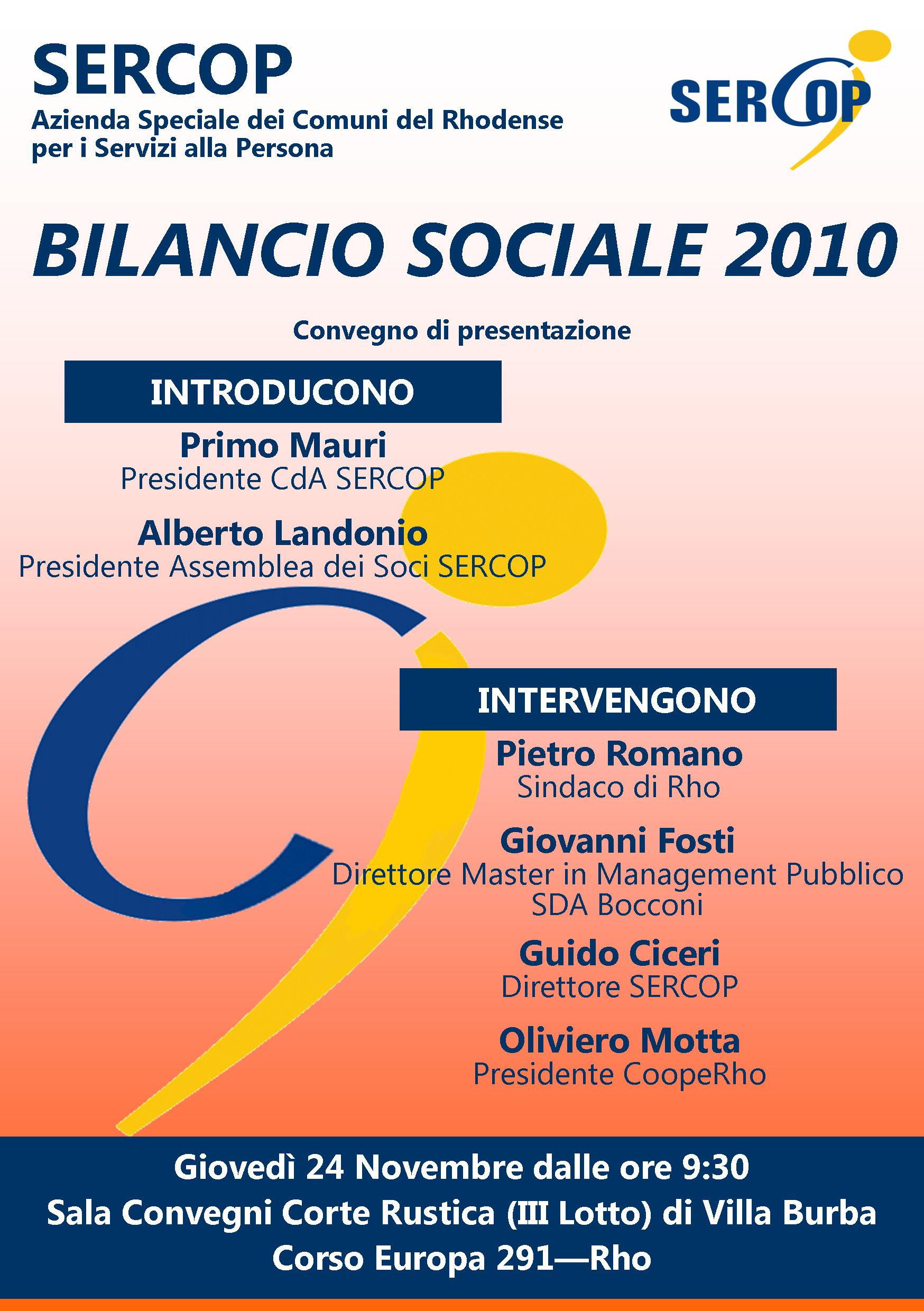 SERCOP
Azienda Speciale dei Comuni del Rhodense
per i Servizi alla Persona

SERCOP

BILANCIO SOCIALE 2010

Convegno di presentazione

INTRODUCONO

Primo Mauri
Presidente CdA SERCOP

Alberto Landonio
Presidente Assemblea dei Soci SERCOP

INTERVENGONO

Pietro Romano
Sindaco di Rho

Giovanni Fosti
Direttore Master in Management Pubblico
SDA Bocconi

Guido Ciceri
Direttore SERCOP

Oliviero Motta
Presidente CoopeRho

Giovedì 24 Novembre dalle ore 9:30
Sala Convegni Corte Rustica (III Lotto) di Villa Burba
Corso Europa 291—Rho